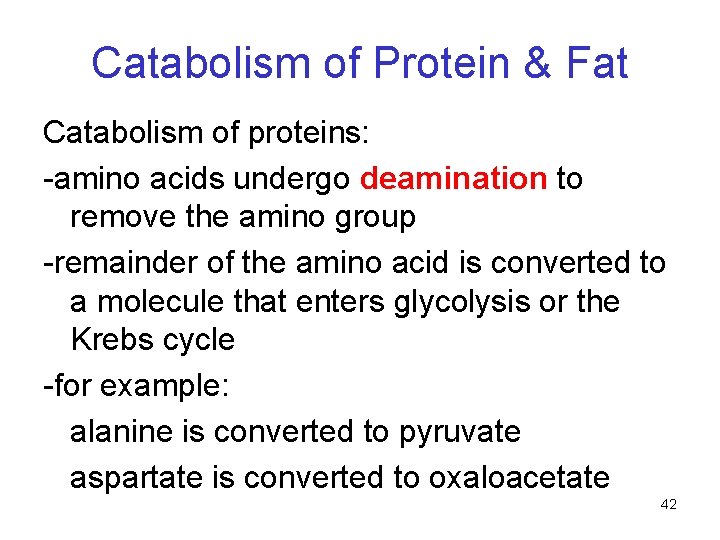 Catabolism of Protein & Fat

Catabolism of proteins:

-amino acids undergo deamination to remove the amino group

-remainder of the amino acid is converted to a molecule that enters glycolysis or the Krebs cycle

-for example:

alanine is converted to pyruvate

aspartate is converted to oxaloacetate

42